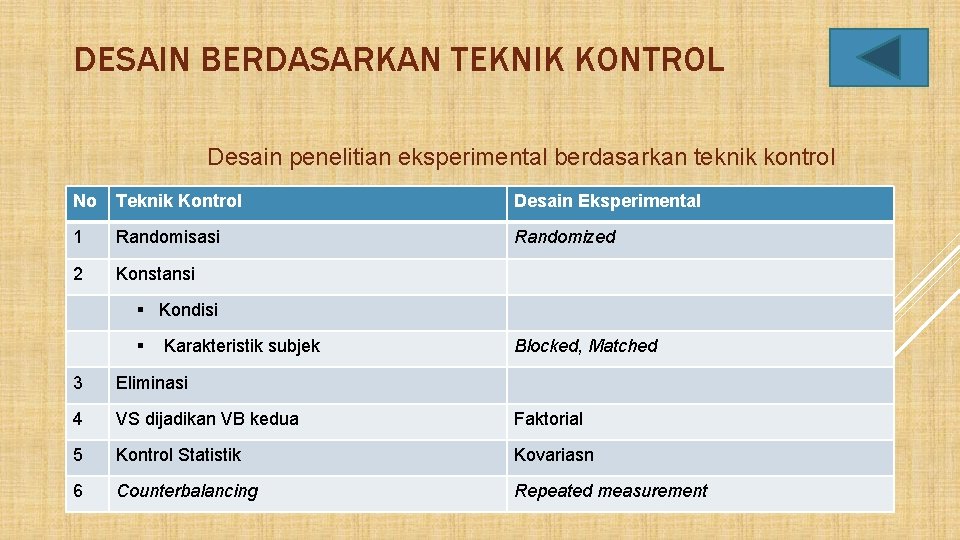 DESAIN BERDASARKAN TEKNIK KONTROL

Desain penelitian eksperimental berdasarkan teknik kontrol

| No | Teknik Kontrol | Desain Eksperimental |
|---|---|---|
| 1 | Randomisasi | Randomized |
| 2 | Konstansi | |
| | ▪ Kondisi | |
| | ▪ Karakteristik subjek | Blocked, Matched |
| 3 | Eliminasi | |
| 4 | VS dijadikan VB kedua | Faktorial |
| 5 | Kontrol Statistik | Kovariasn |
| 6 | Counterbalancing | Repeated measurement |